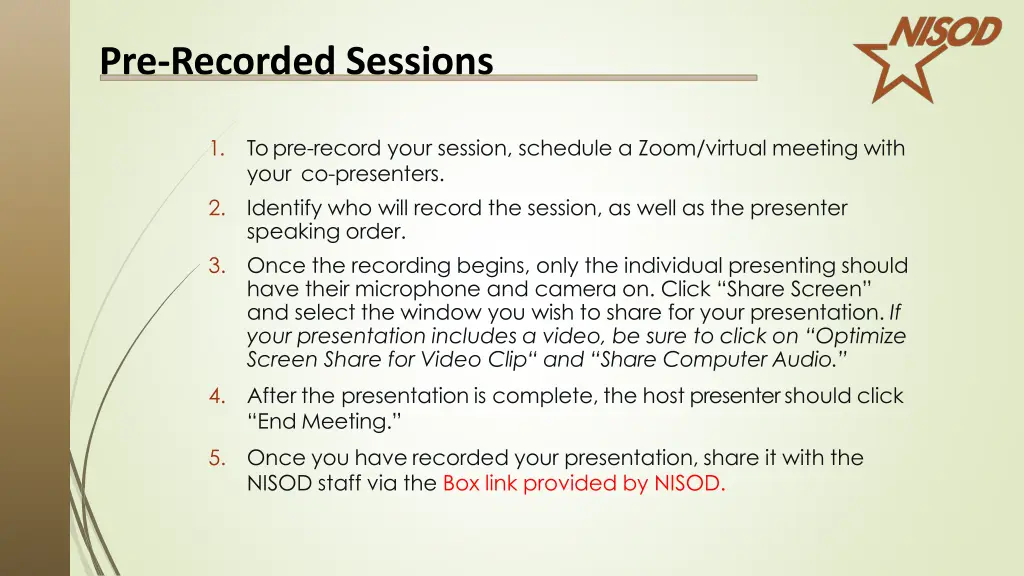 Pre-Recorded Sessions

NISOD

1. To pre-record your session, schedule a Zoom/virtual meeting with your co-presenters.

2. Identify who will record the session, as well as the presenter speaking order.

3. Once the recording begins, only the individual presenting should have their microphone and camera on. Click “Share Screen” and select the window you wish to share for your presentation. If your presentation includes a video, be sure to click on “Optimize Screen Share for Video Clip“ and “Share Computer Audio.”

4. After the presentation is complete, the host presenter should click “End Meeting.”

5. Once you have recorded your presentation, share it with the NISOD staff via the Box link provided by NISOD.